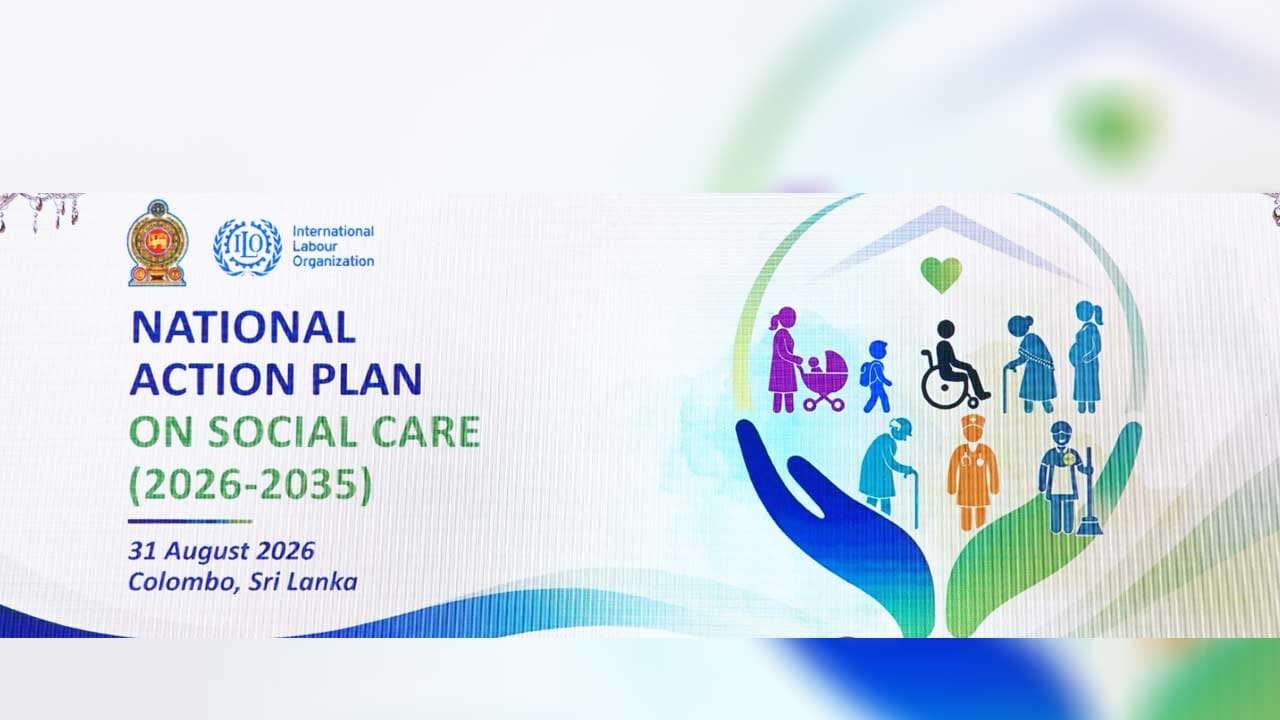 ILO

International Labour Organization

NATIONAL ACTION PLAN ON SOCIAL CARE (2026-2035)

31 August 2026
Colombo, Sri Lanka